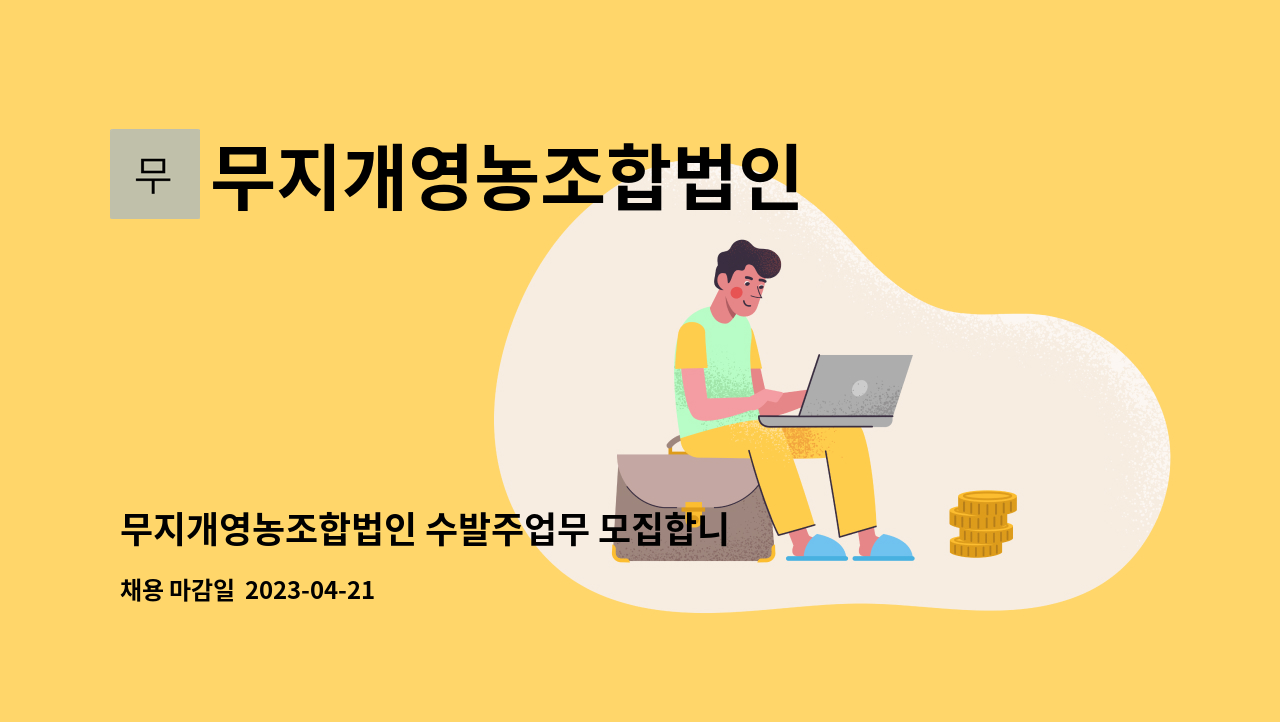 무

무지개영농조합법인

무지개영농조합법인 수발주업무 모집합니

채용 마감일 2023-04-21